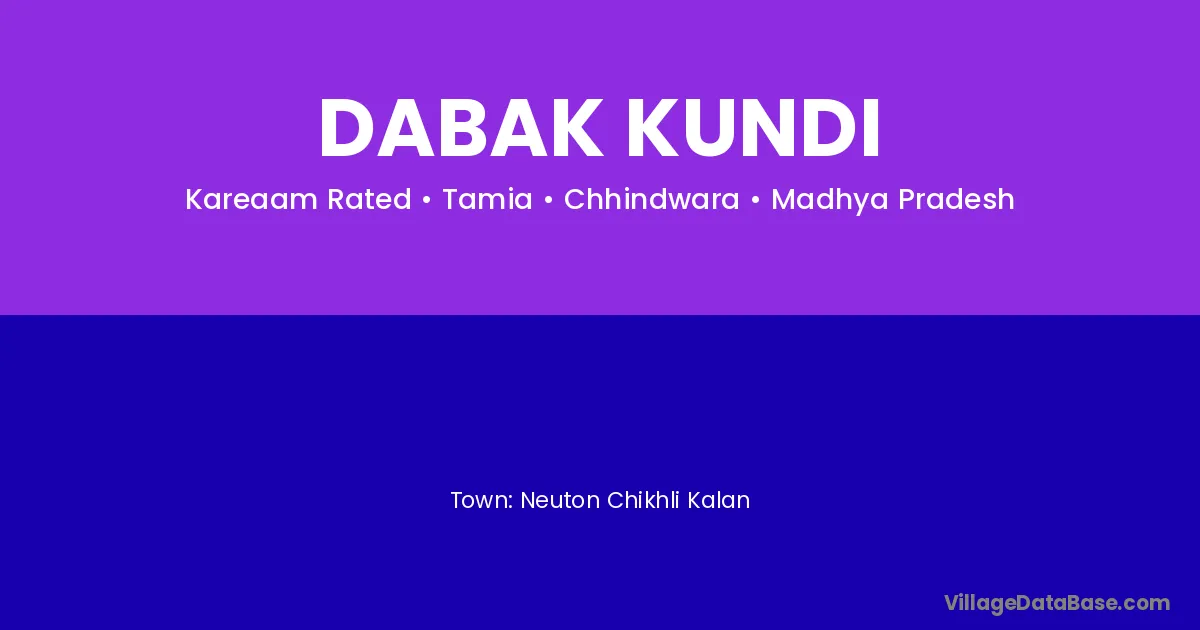 DABAK KUNDI

Kareaam Rated • Tamia • Chhindwara • Madhya Pradesh

Town: Neuton Chikhli Kalan

VillageDataBase.com